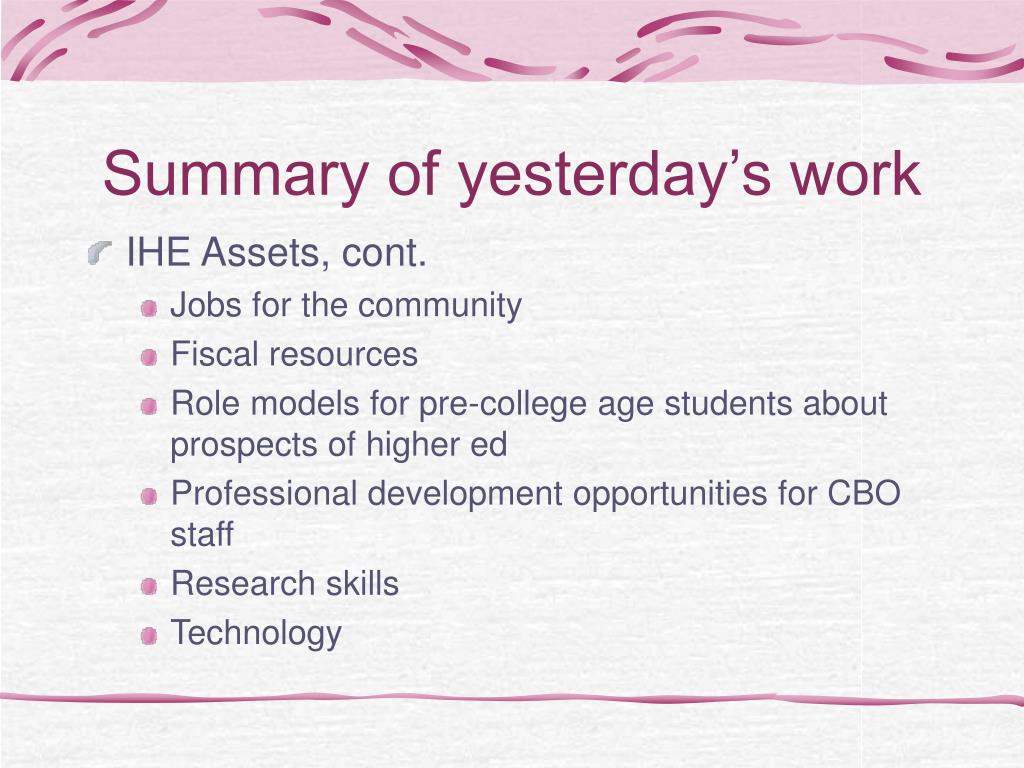 Summary of yesterday’s work

IHE Assets, cont.

Jobs for the community

Fiscal resources

Role models for pre-college age students about prospects of higher ed

Professional development opportunities for CBO staff

Research skills

Technology